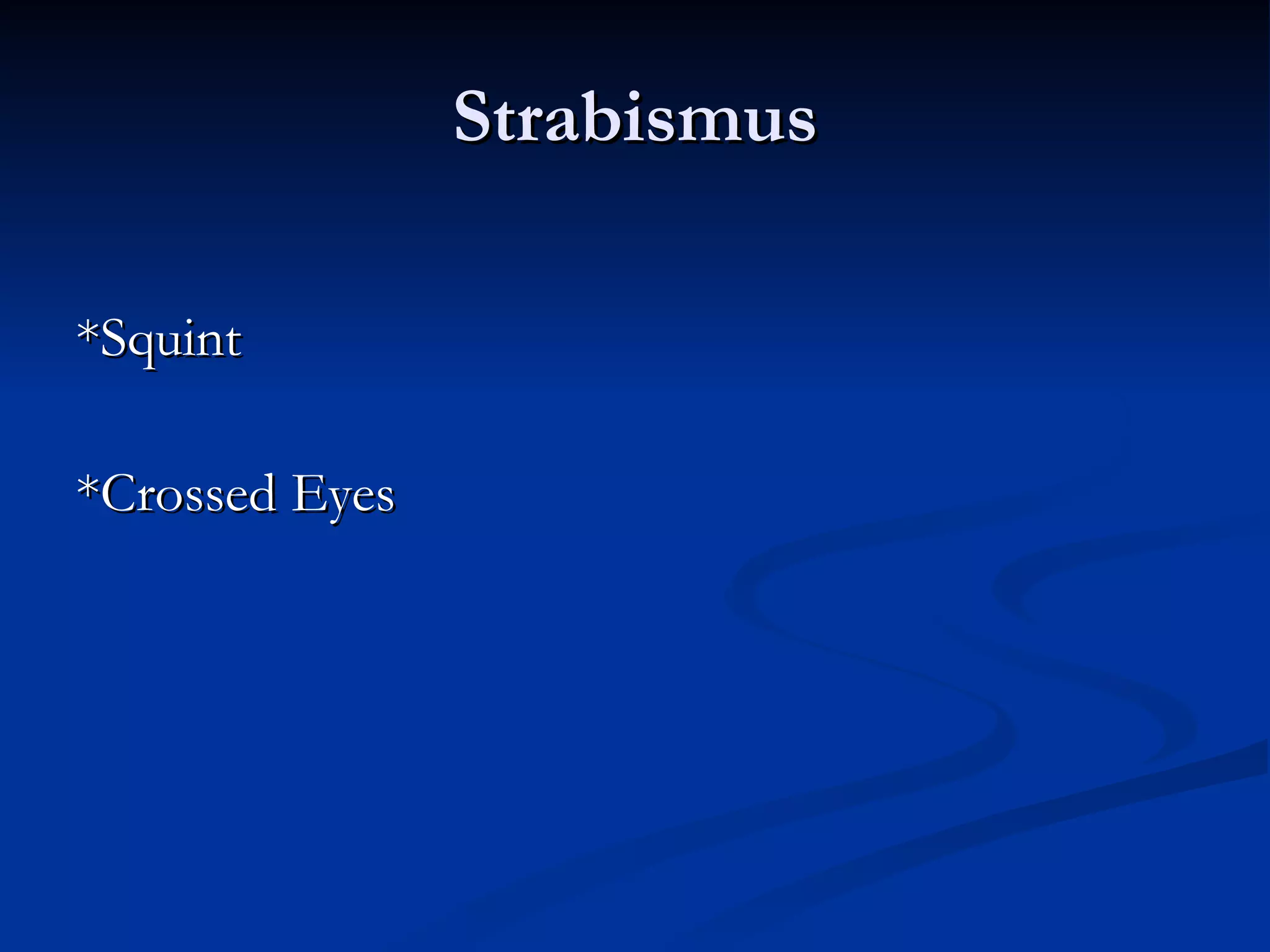 Strabismus

*Squint

*Crossed Eyes